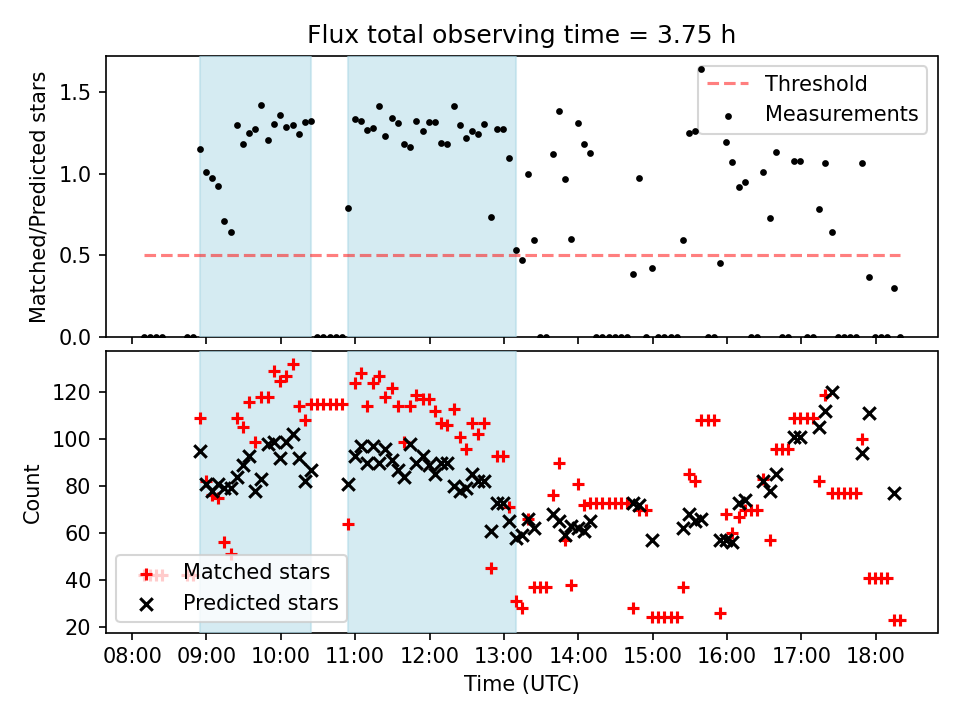 Flux total observing time = 3.75 h

Matched/Predicted stars

1.5
1.0
0.5
0.0

Threshold
Measurements

Count

120
100
80
60
40
20

Matched stars
Predicted stars

08:00 09:00 10:00 11:00 12:00 13:00 14:00 15:00 16:00 17:00 18:00

Time (UTC)